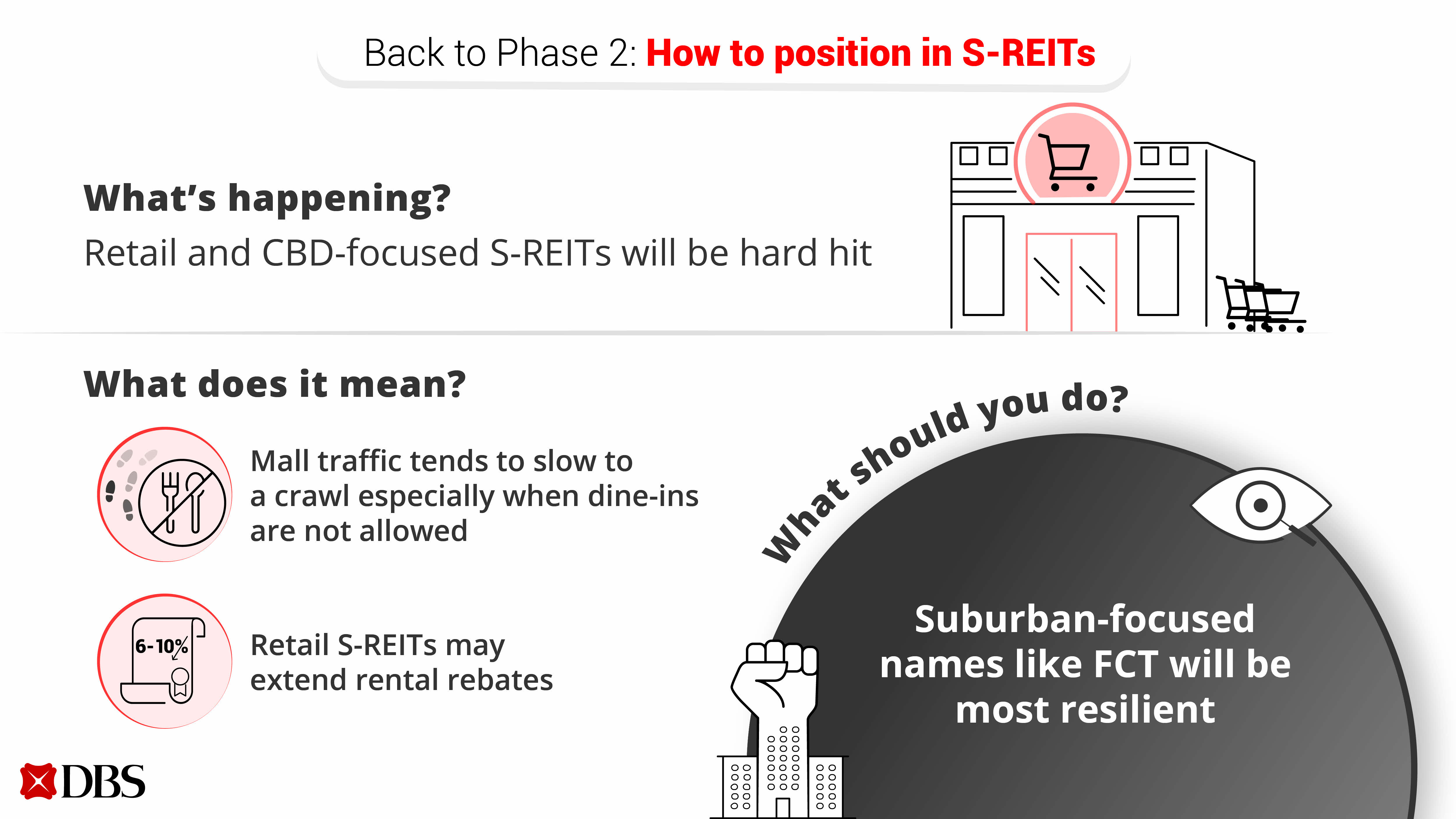 Back to Phase 2: How to position in S-REITs

What's happening?
Retail and CBD-focused S-REITs will be hard hit

What does it mean?

Mall traffic tends to slow to a crawl especially when dine-ins are not allowed

6-10%

Retail S-REITs may extend rental rebates

What should you do?

Suburban-focused names like FCT will be most resilient

DBS